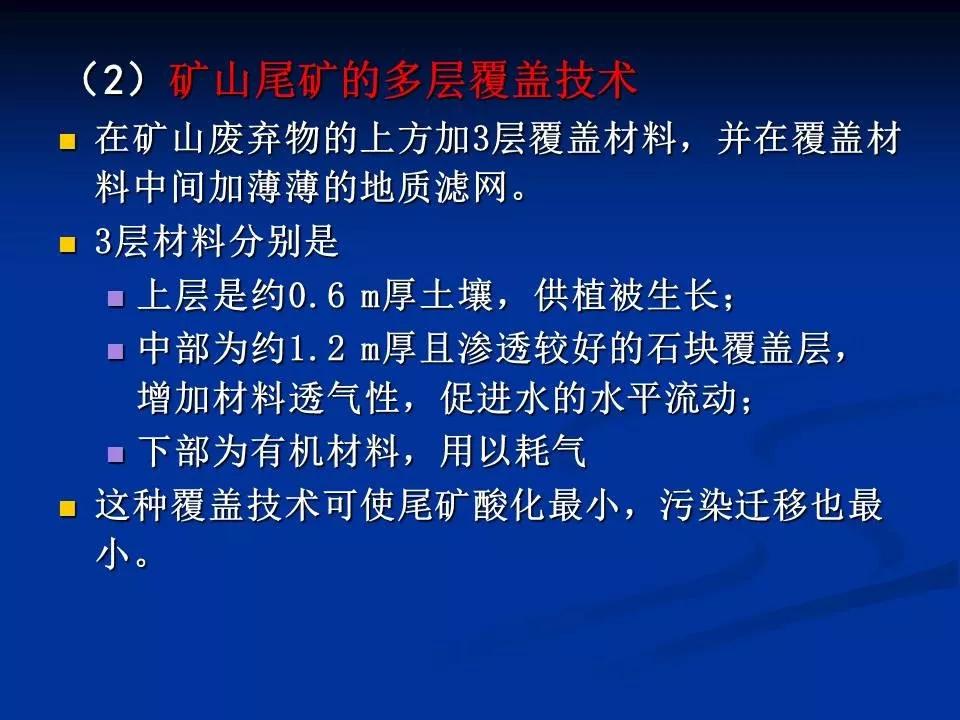 （2）矿山尾矿的多层覆盖技术

在矿山废弃物的上方加3层覆盖材料，并在覆盖材料中间加薄薄的地质滤网。

3层材料分别是

上层是约0.6 m厚土壤，供植被生长；

中部为约1.2 m厚且渗透较好的石块覆盖层，增加材料透气性，促进水的水平流动；

下部为有机材料，用以耗气

这种覆盖技术可使尾矿酸化最小，污染迁移也最小。